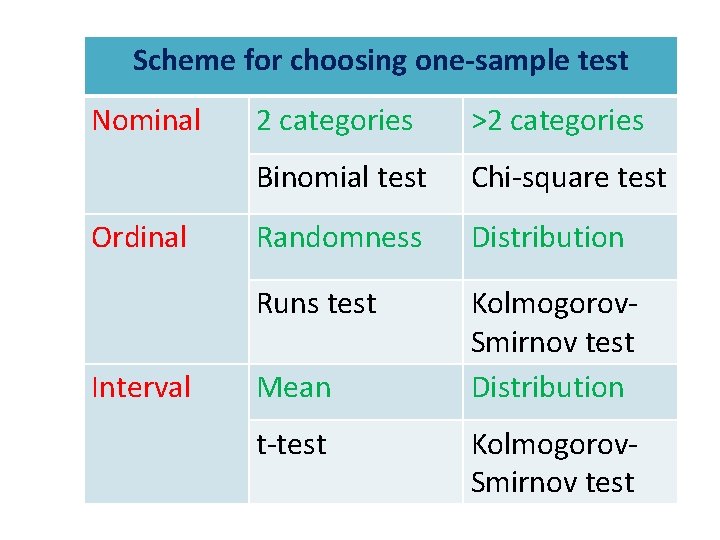 | Scheme for choosing one-sample test | | |
|---|---|---|
| Nominal | 2 categories | >2 categories |
| | Binomial test | Chi-square test |
| Ordinal | Randomness | Distribution |
| | Runs test | Kolmogorov-Smirnov test |
| Interval | Mean | Distribution |
| | t-test | Kolmogorov-Smirnov test |